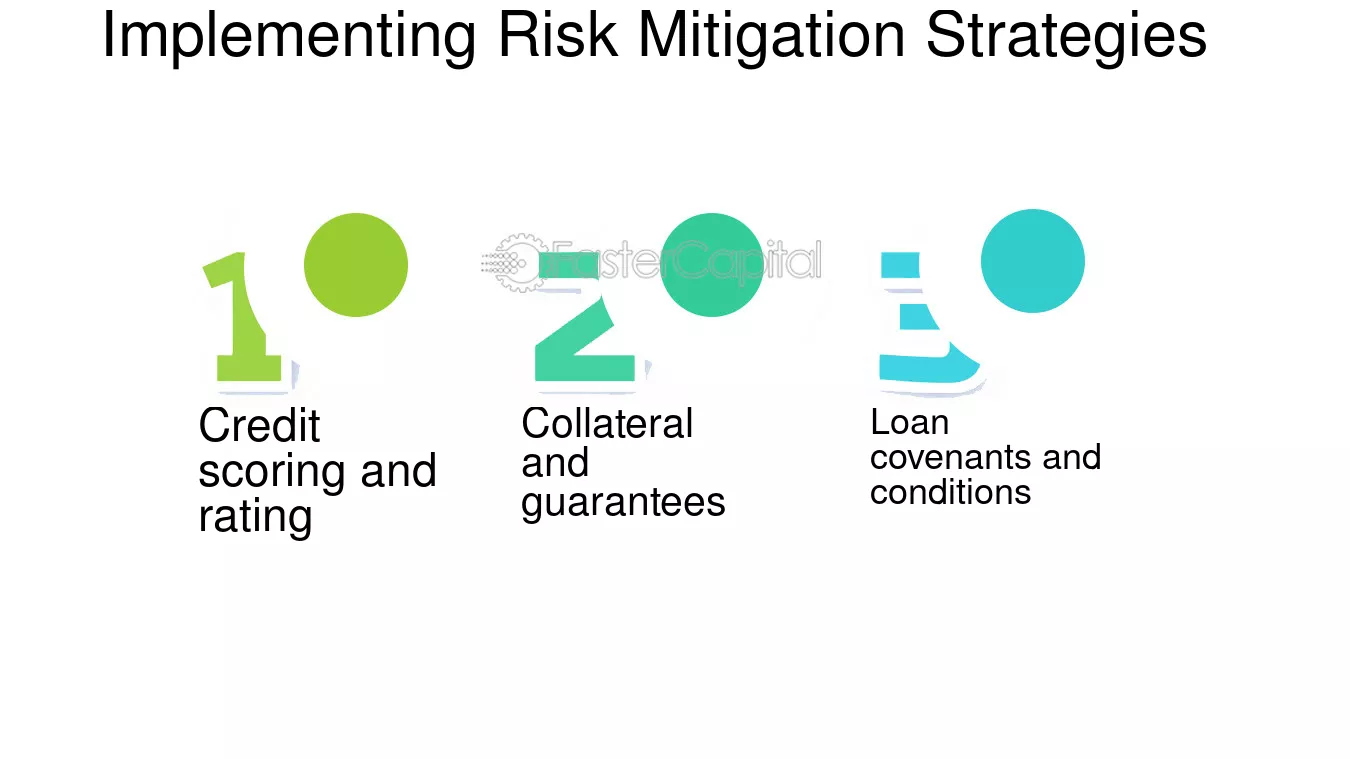 Implementing Risk Mitigation Strategies

1

Credit scoring and rating

2

Collateral and guarantees

3

Loan covenants and conditions

FasterCapital